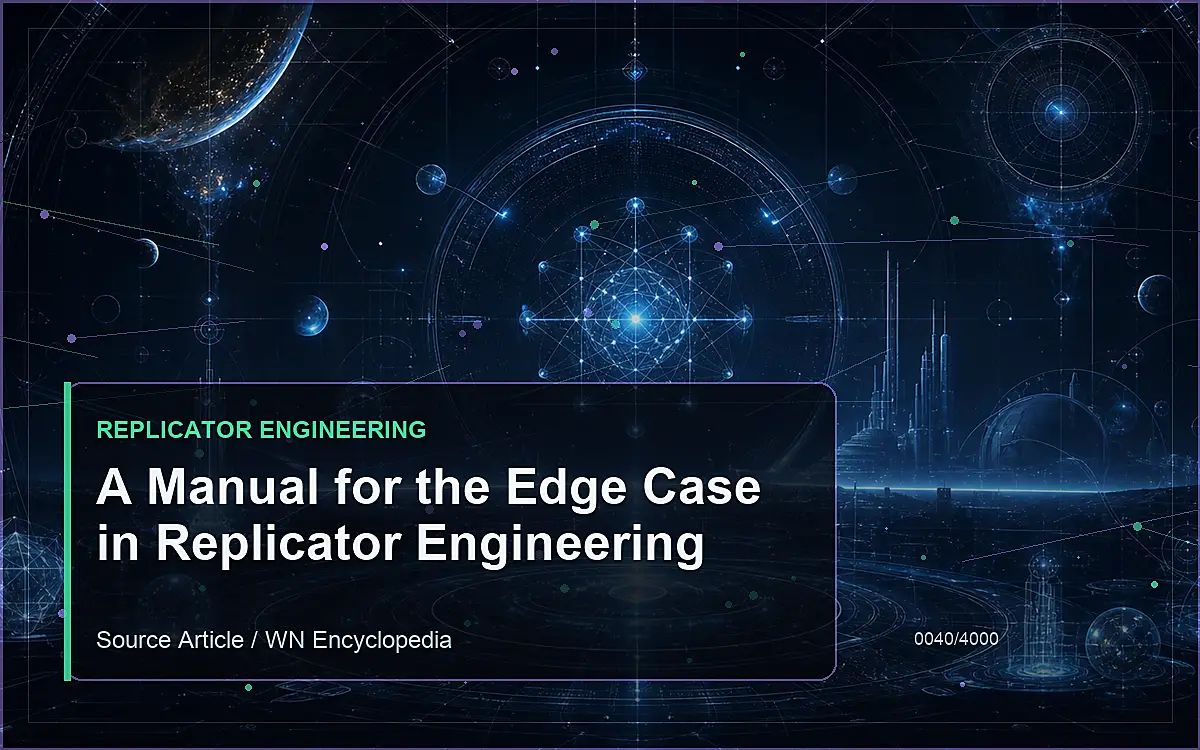 REPLICATOR ENGINEERING

A Manual for the Edge Case in Replicator Engineering

Source Article / WN Encyclopedia

0040/4000